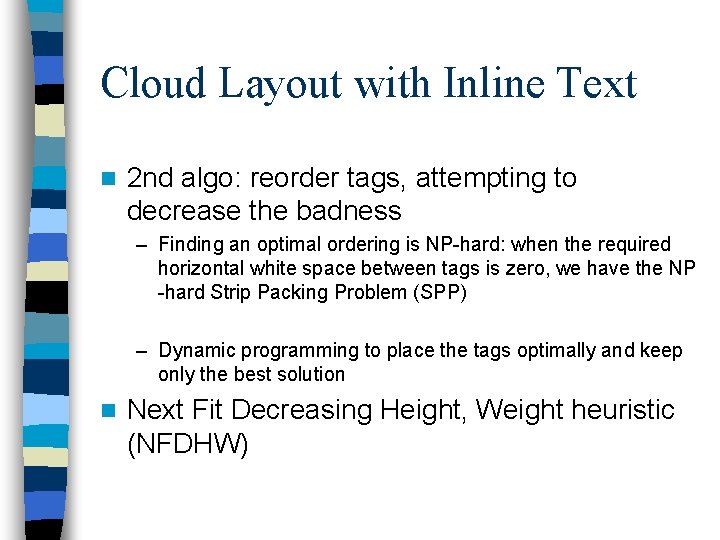 Cloud Layout with Inline Text

2nd algo: reorder tags, attempting to decrease the badness

– Finding an optimal ordering is NP-hard: when the required horizontal white space between tags is zero, we have the NP -hard Strip Packing Problem (SPP)

– Dynamic programming to place the tags optimally and keep only the best solution

Next Fit Decreasing Height, Weight heuristic (NFDHW)